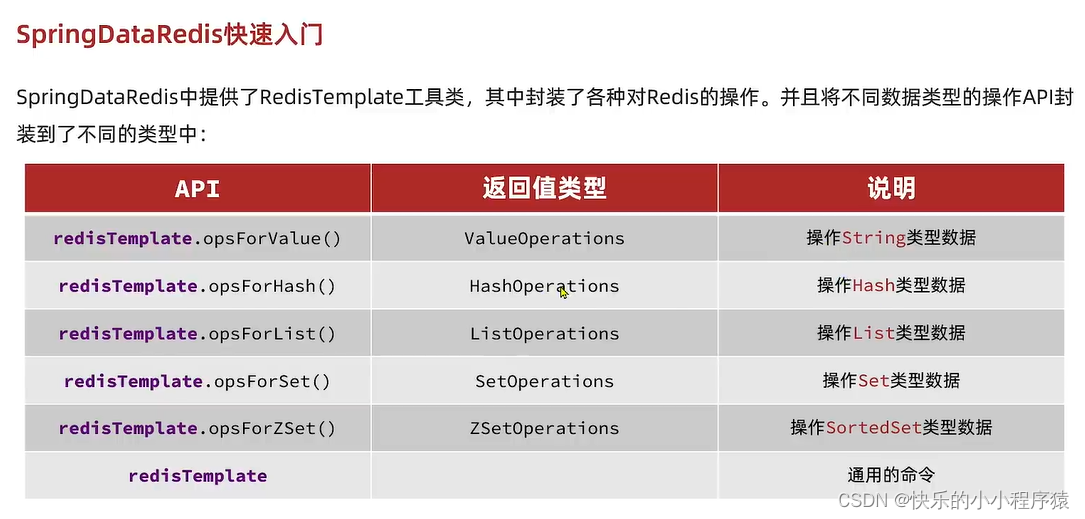 SpringDataRedis快速入门

SpringDataRedis中提供了RedisTemplate工具类，其中封装了各种对Redis的操作。并且将不同数据类型的操作API封装到了不同的类型中：

| API | 返回值类型 | 说明 |
|---|---|---|
| redisTemplate.opsForValue() | ValueOperations | 操作String类型数据 |
| redisTemplate.opsForHash() | HashOperations | 操作Hash类型数据 |
| redisTemplate.opsForList() | ListOperations | 操作List类型数据 |
| redisTemplate.opsForSet() | SetOperations | 操作Set类型数据 |
| redisTemplate.opsForZSet() | ZSetOperations | 操作SortedSet类型数据 |
| redisTemplate | | 通用的命令 |

CSDN @快乐的小小程序猿